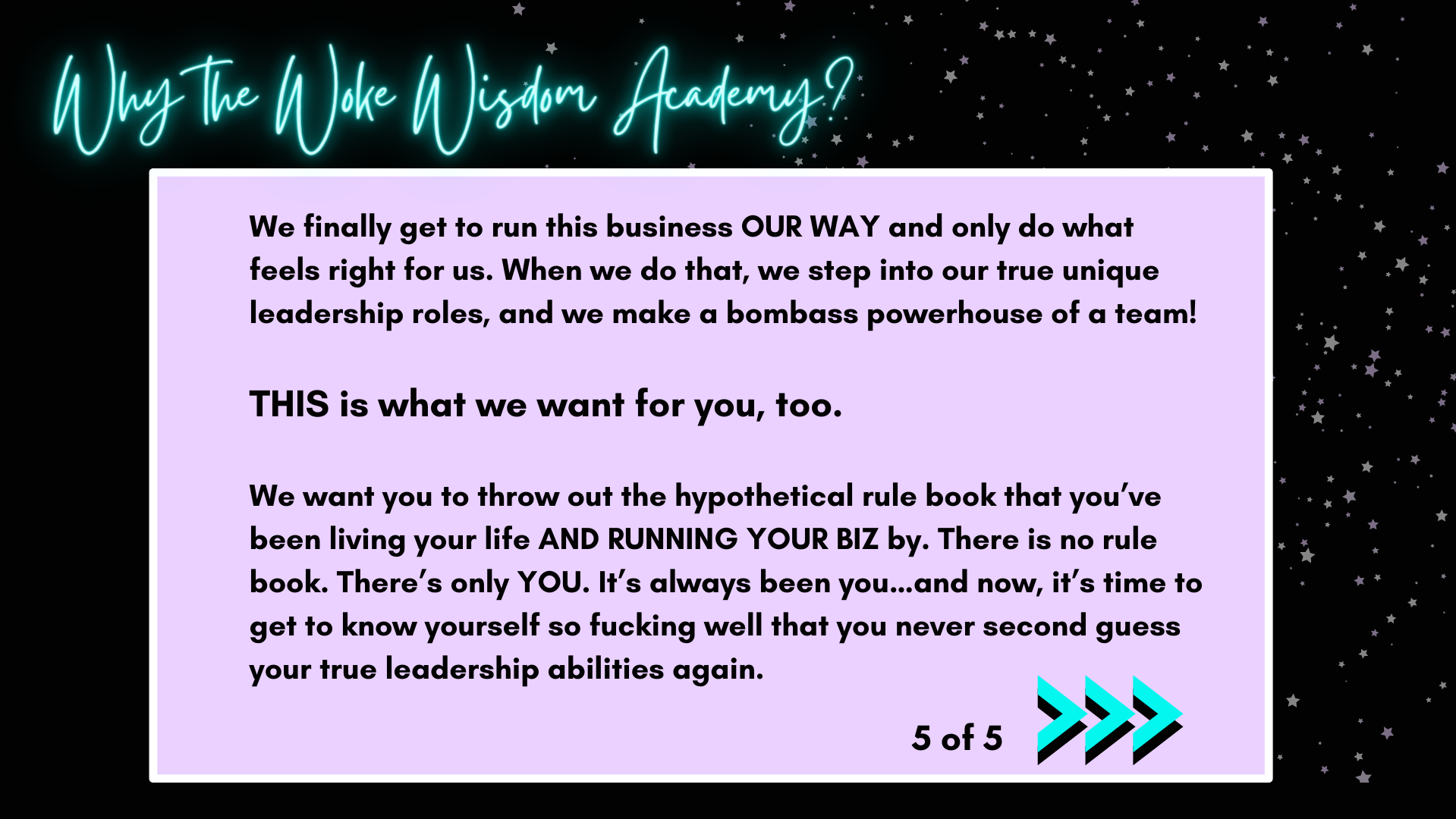 Why The Woke Wisdom Academy?

We finally get to run this business OUR WAY and only do what feels right for us. When we do that, we step into our true unique leadership roles, and we make a bombass powerhouse of a team!

THIS is what we want for you, too.

We want you to throw out the hypothetical rule book that you've been living your life AND RUNNING YOUR BIZ by. There is no rule book. There's only YOU. It's always been you...and now, it's time to get to know yourself so fucking well that you never second guess your true leadership abilities again.

5 of 5